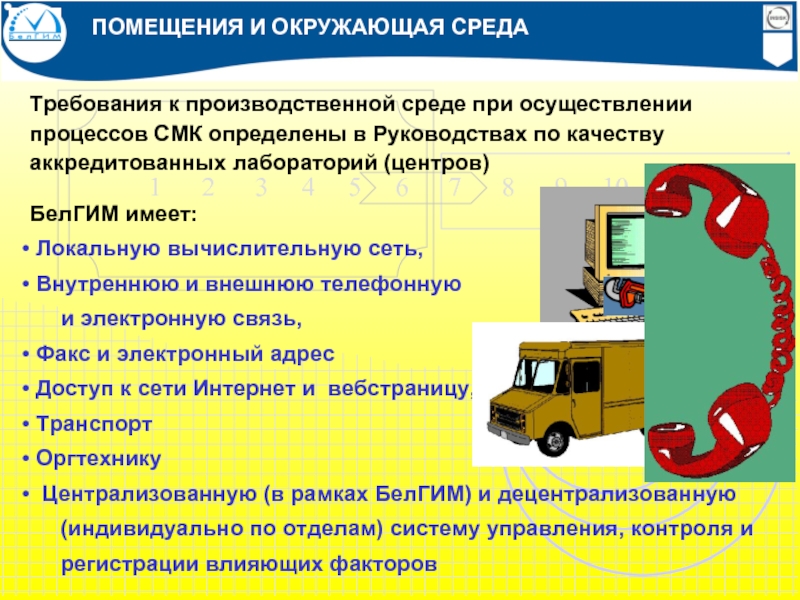 БелГИМ

ПОМЕЩЕНИЯ И ОКРУЖАЮЩАЯ СРЕДА

Требования к производственной среде при осуществлении процессов СМК определены в Руководствах по качеству аккредитованных лабораторий (центров)

1 2 3 4 5 6 7 8 9 10

БелГИМ имеет:

• Локальную вычислительную сеть,

• Внутреннюю и внешнюю телефонную и электронную связь,

• Факс и электронный адрес

• Доступ к сети Интернет и вебстраницу,

• Транспорт

• Оргтехнику

• Централизованную (в рамках БелГИМ) и децентрализованную (индивидуально по отделам) систему управления, контроля и регистрации влияющих факторов